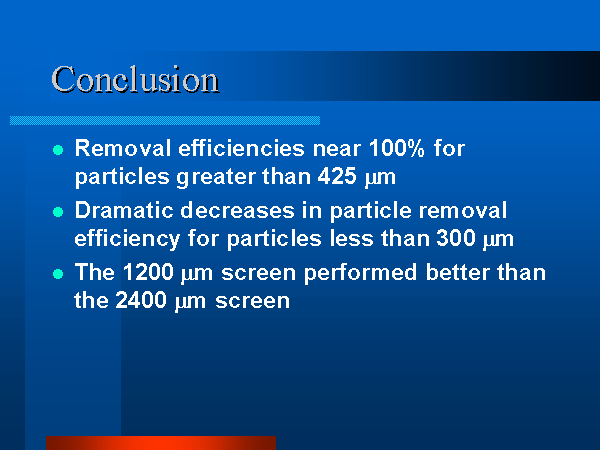 Conclusion

- Removal efficiencies near 100% for particles greater than 425 μm
- Dramatic decreases in particle removal efficiency for particles less than 300 μm
- The 1200 μm screen performed better than the 2400 μm screen